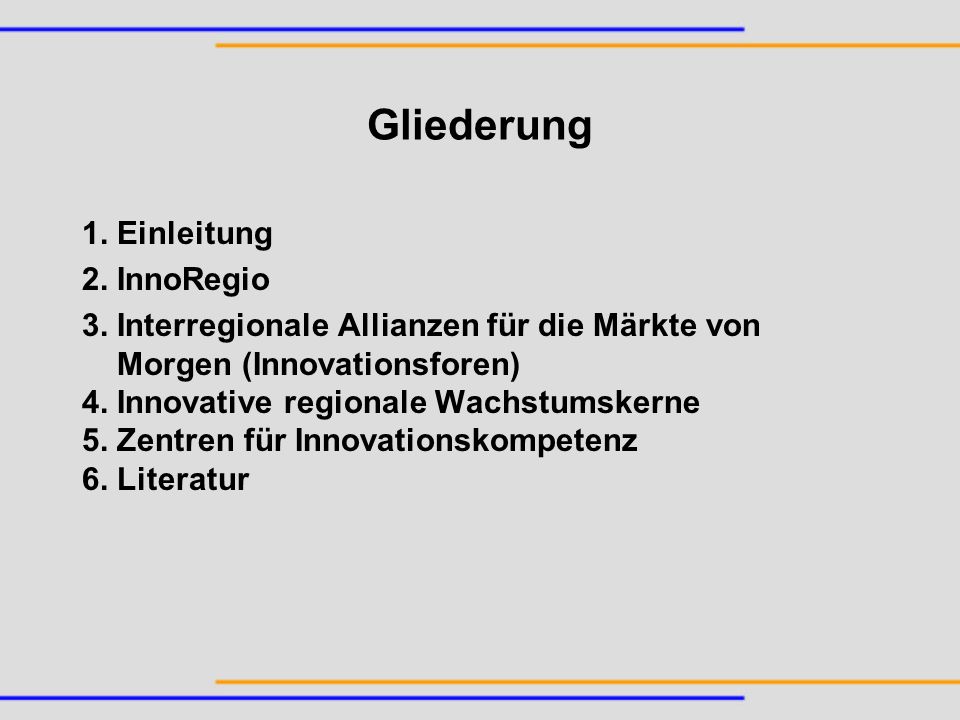 Gliederung

1. Einleitung
2. InnoRegio
3. Interregionale Allianzen für die Märkte von Morgen (Innovationsforen)
4. Innovative regionale Wachstumskerne
5. Zentren für Innovationskompetenz
6. Literatur